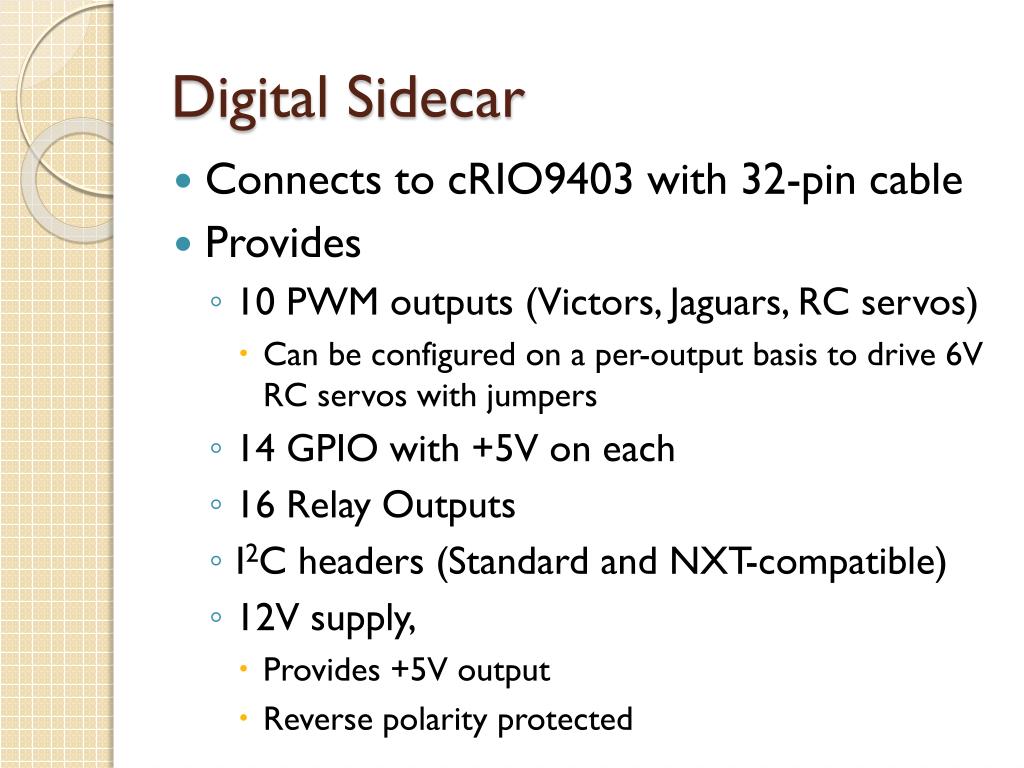 Digital Sidecar

- Connects to cRIO9403 with 32-pin cable
- Provides
  - 10 PWM outputs (Victors, Jaguars, RC servos)
    - Can be configured on a per-output basis to drive 6V RC servos with jumpers
  - 14 GPIO with +5V on each
  - 16 Relay Outputs
  - $I^2C$ headers (Standard and NXT-compatible)
  - 12V supply,
    - Provides +5V output
    - Reverse polarity protected